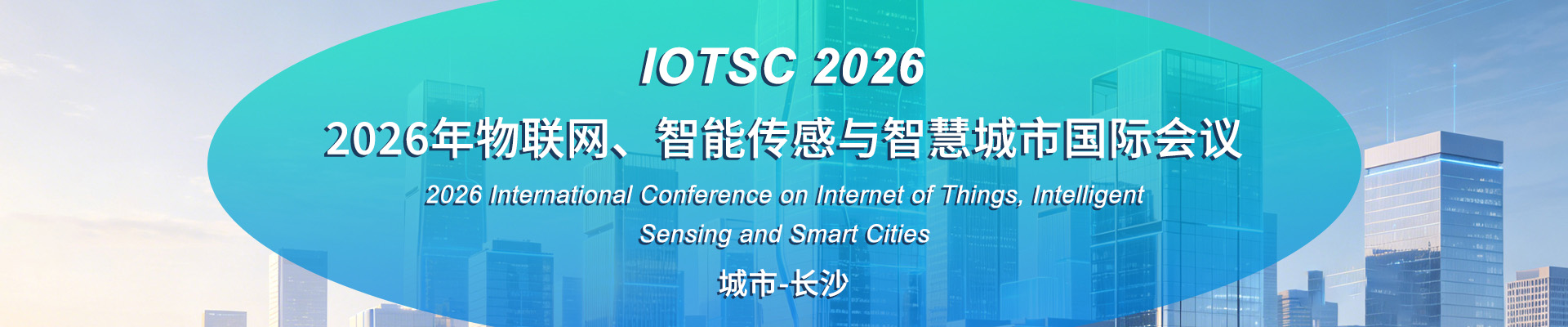 IOTSC 2026

2026年物联网、智能传感与智慧城市国际会议

2026 International Conference on Internet of Things, Intelligent Sensing and Smart Cities

城市-长沙